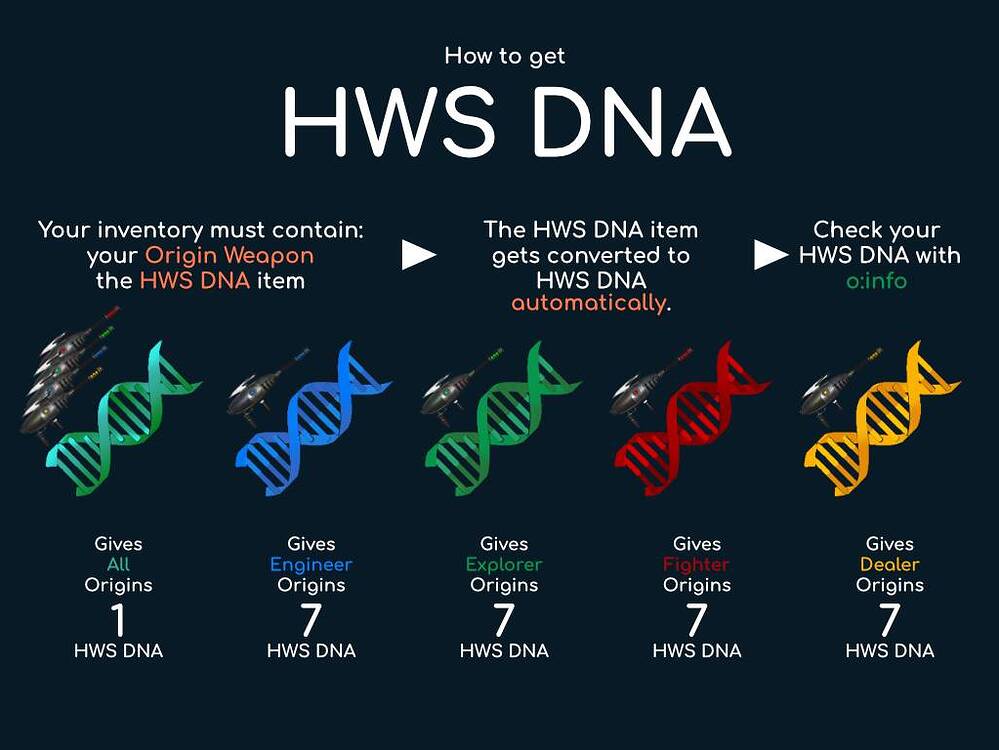 How to get

HWS DNA

Your inventory must contain: your Origin Weapon the HWS DNA item

The HWS DNA item gets converted to HWS DNA automatically.

Check your HWS DNA with o:info

Gives All Origins
1
HWS DNA

Gives Engineer Origins
7
HWS DNA

Gives Explorer Origins
7
HWS DNA

Gives Fighter Origins
7
HWS DNA

Gives Dealer Origins
7
HWS DNA